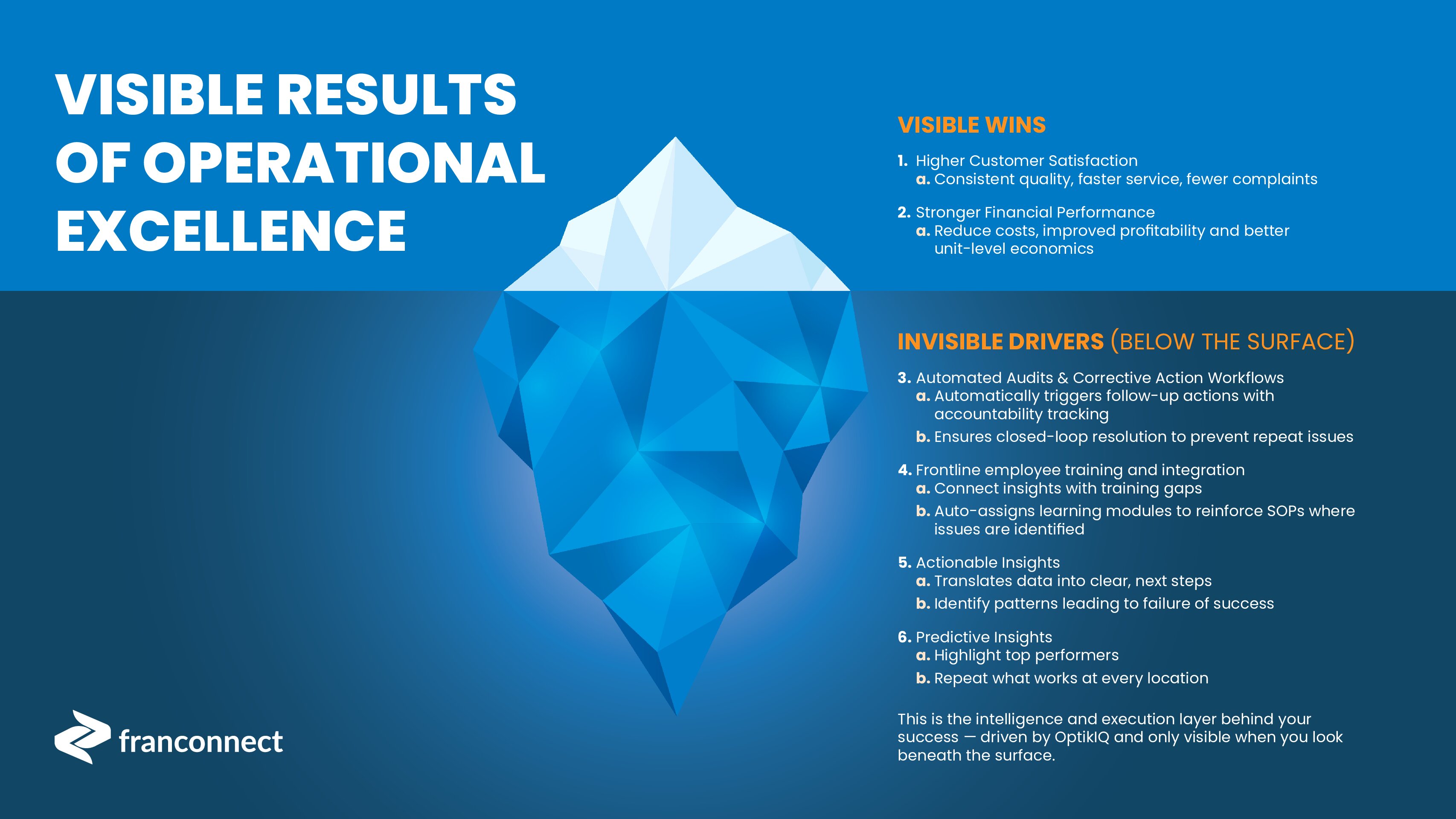 VISIBLE RESULTS OF OPERATIONAL EXCELLENCE

VISIBLE WINS

1. Higher Customer Satisfaction
a. Consistent quality, faster service, fewer complaints

2. Stronger Financial Performance
a. Reduce costs, improved profitability and better unit-level economics

INVISIBLE DRIVERS (BELOW THE SURFACE)

3. Automated Audits & Corrective Action Workflows
a. Automatically triggers follow-up actions with accountability tracking
b. Ensures closed-loop resolution to prevent repeat issues

4. Frontline employee training and integration
a. Connect insights with training gaps
b. Auto-assigns learning modules to reinforce SOPs where issues are identified

5. Actionable Insights
a. Translates data into clear, next steps
b. Identify patterns leading to failure of success

6. Predictive Insights
a. Highlight top performers
b. Repeat what works at every location

This is the intelligence and execution layer behind your success — driven by OptikIQ and only visible when you look beneath the surface.

franconnect